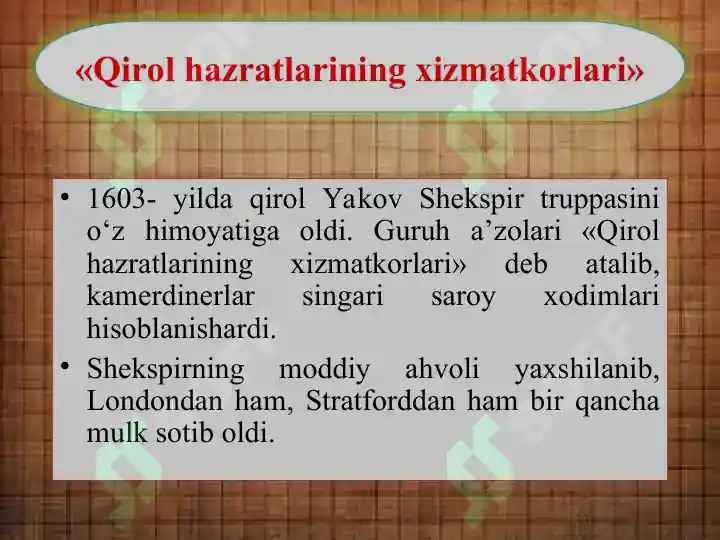 «Qirol hazratlarining xizmatkorlari»

• 1603- yilda qirol Yakov Shekspir truppasini o‘z himoyatiga oldi. Guruh a’zolari «Qirol hazratlarining xizmatkorlari» deb atalib, kamerdinerlar singari saroy xodimlari hisoblanishardi.

• Shekspirning moddiy ahvoli yaxshilanib, Londondan ham, Stratforddan ham bir qancha mulk sotib oldi.